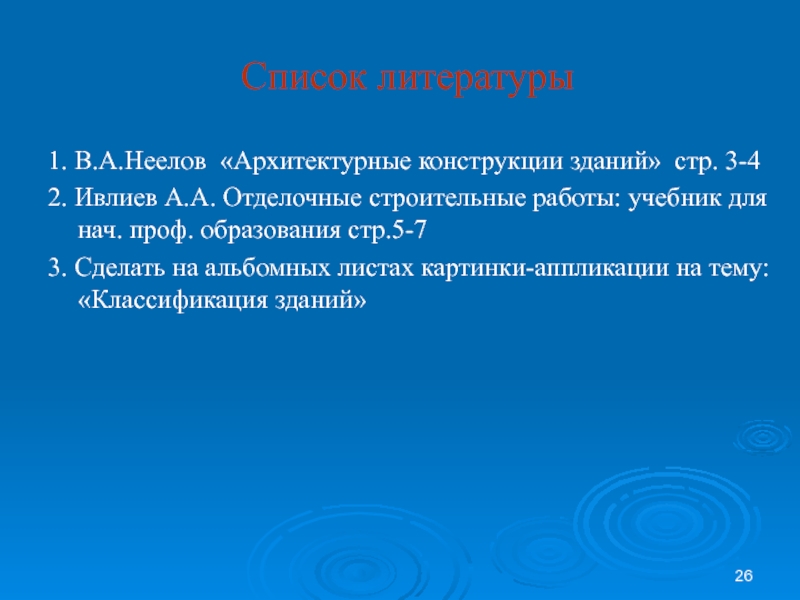 Список литературы

1. В.А.Неелов «Архитектурные конструкции зданий» стр. 3-4

2. Ивлиев А.А. Отделочные строительные работы: учебник для нач. проф. образования стр.5-7

3. Сделать на альбомных листах картинки-аппликации на тему: «Классификация зданий»

26